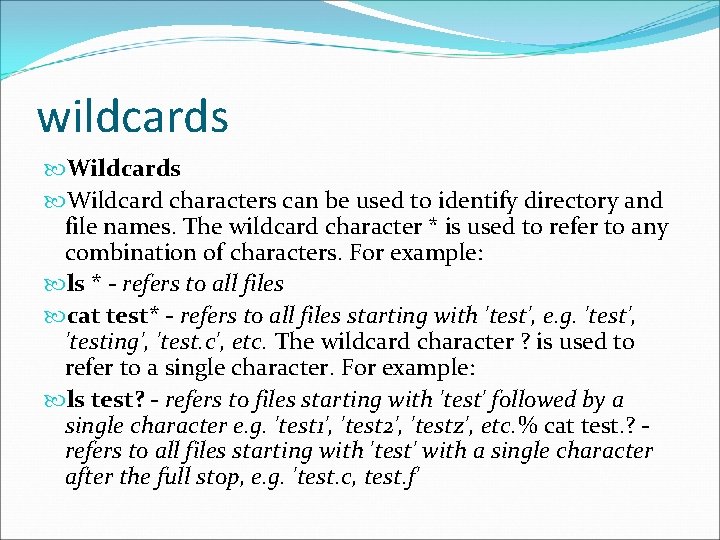 wildcards

Wildcards

Wildcard characters can be used to identify directory and file names. The wildcard character * is used to refer to any combination of characters. For example:

ls * - refers to all files

cat test* - refers to all files starting with 'test', e.g. 'test', 'testing', 'test.c', etc. The wildcard character ? is used to refer to a single character. For example:

ls test? - refers to files starting with 'test' followed by a single character e.g. 'test1', 'test2', 'testz', etc.% cat test.? - refers to all files starting with 'test' with a single character after the full stop, e.g. 'test.c, test.f'